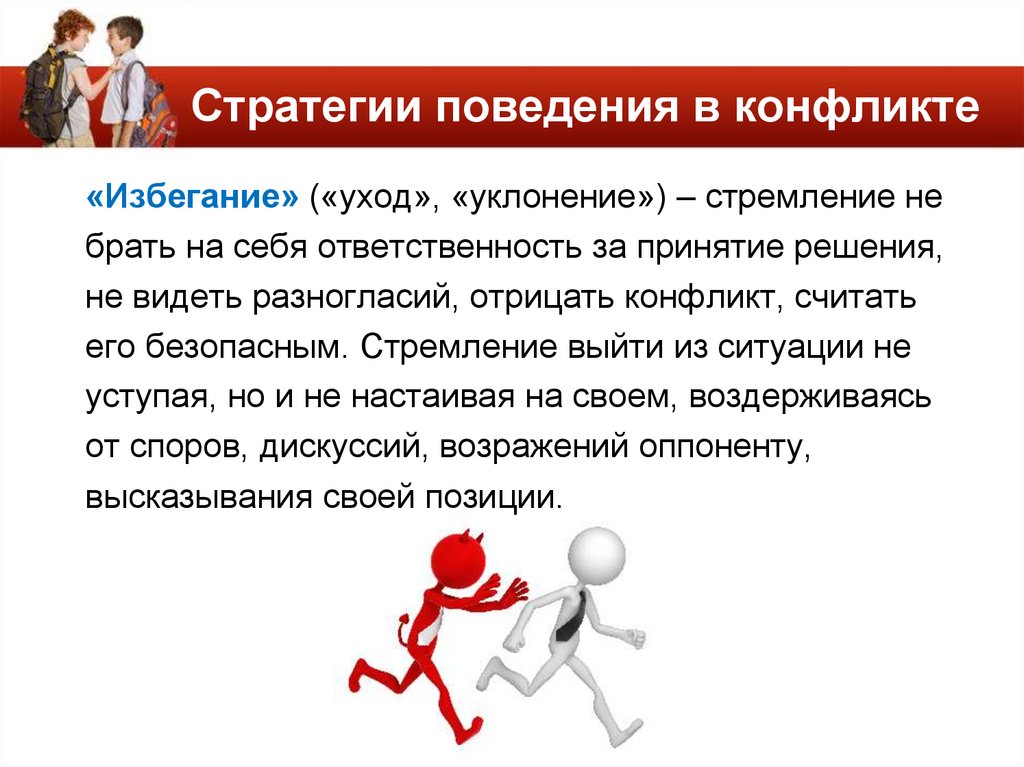 Стратегии поведения в конфликте

«Избегание» («уход», «уклонение») – стремление не брать на себя ответственность за принятие решения, не видеть разногласий, отрицать конфликт, считать его безопасным. Стремление выйти из ситуации не уступая, но и не настаивая на своем, воздерживаясь от споров, дискуссий, возражений оппоненту, высказывания своей позиции.